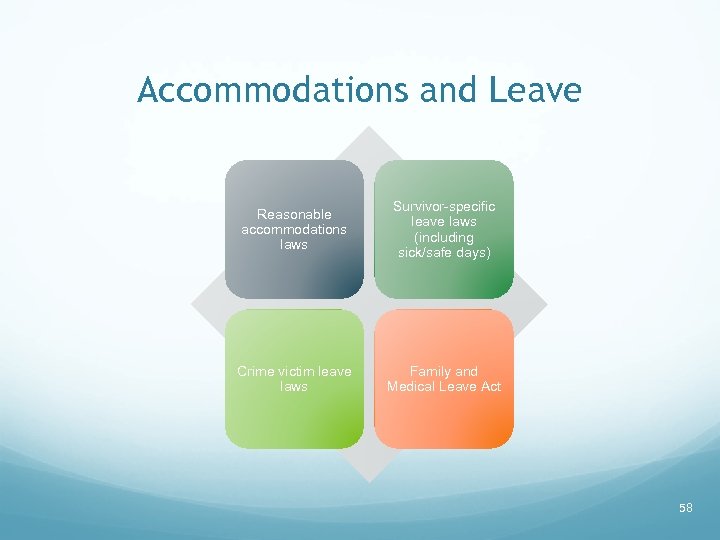 Accommodations and Leave

Reasonable accommodations laws

Survivor-specific leave laws (including sick/safe days)

Crime victim leave laws

Family and Medical Leave Act

58